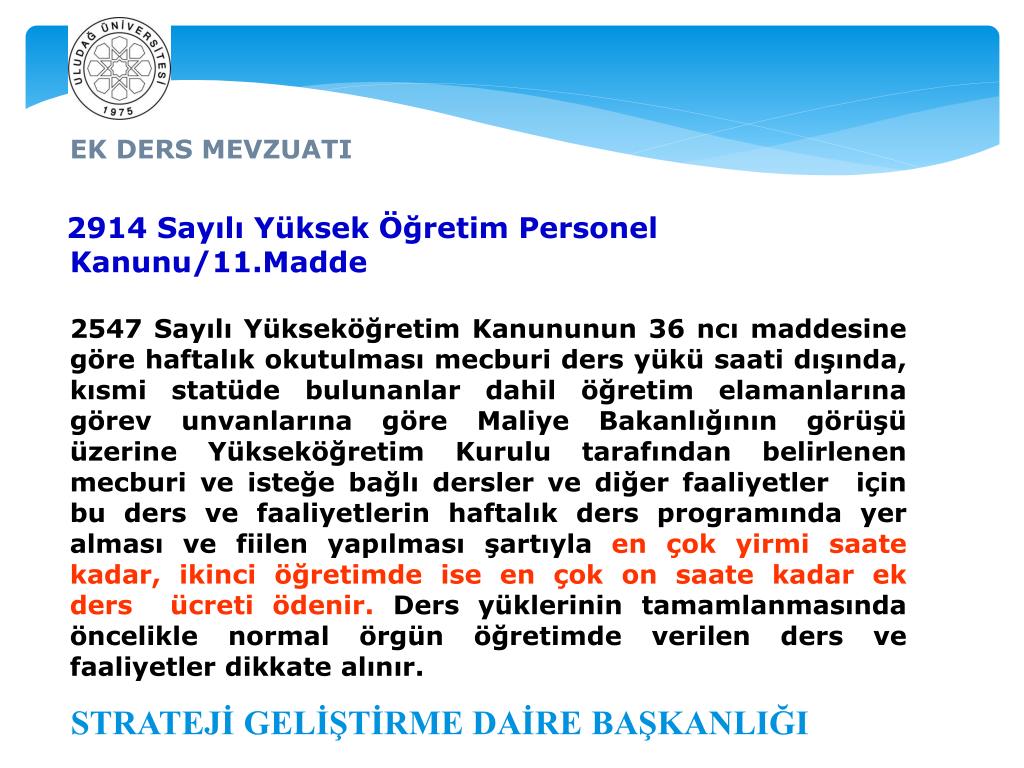 ULUDAĞ ÜNİVERSİTESİ
1975

EK DERS MEVZUATI

2914 Sayılı Yüksek Öğretim Personel Kanunu/11.Madde

2547 Sayılı Yükseköğretim Kanununun 36 ncı maddesine göre haftalık okutulması mecburi ders yükü saati dışında, kısmi statüde bulunanlar dahil öğretim elamanlarına görev unvanlarına göre Maliye Bakanlığının görüşü üzerine Yükseköğretim Kurulu tarafından belirlenen mecburi ve isteğe bağlı dersler ve diğer faaliyetler için bu ders ve faaliyetlerin haftalık ders programında yer alması ve fiilen yapılması şartıyla en çok yirmi saate kadar, ikinci öğretimde ise en çok on saate kadar ek ders ücreti ödenir. Ders yüklerinin tamamlanmasında öncelikle normal örgün öğretimde verilen ders ve faaliyetler dikkate alınır.

STRATEJİ GELİŞTİRME DAİRE BAŞKANLIĞI